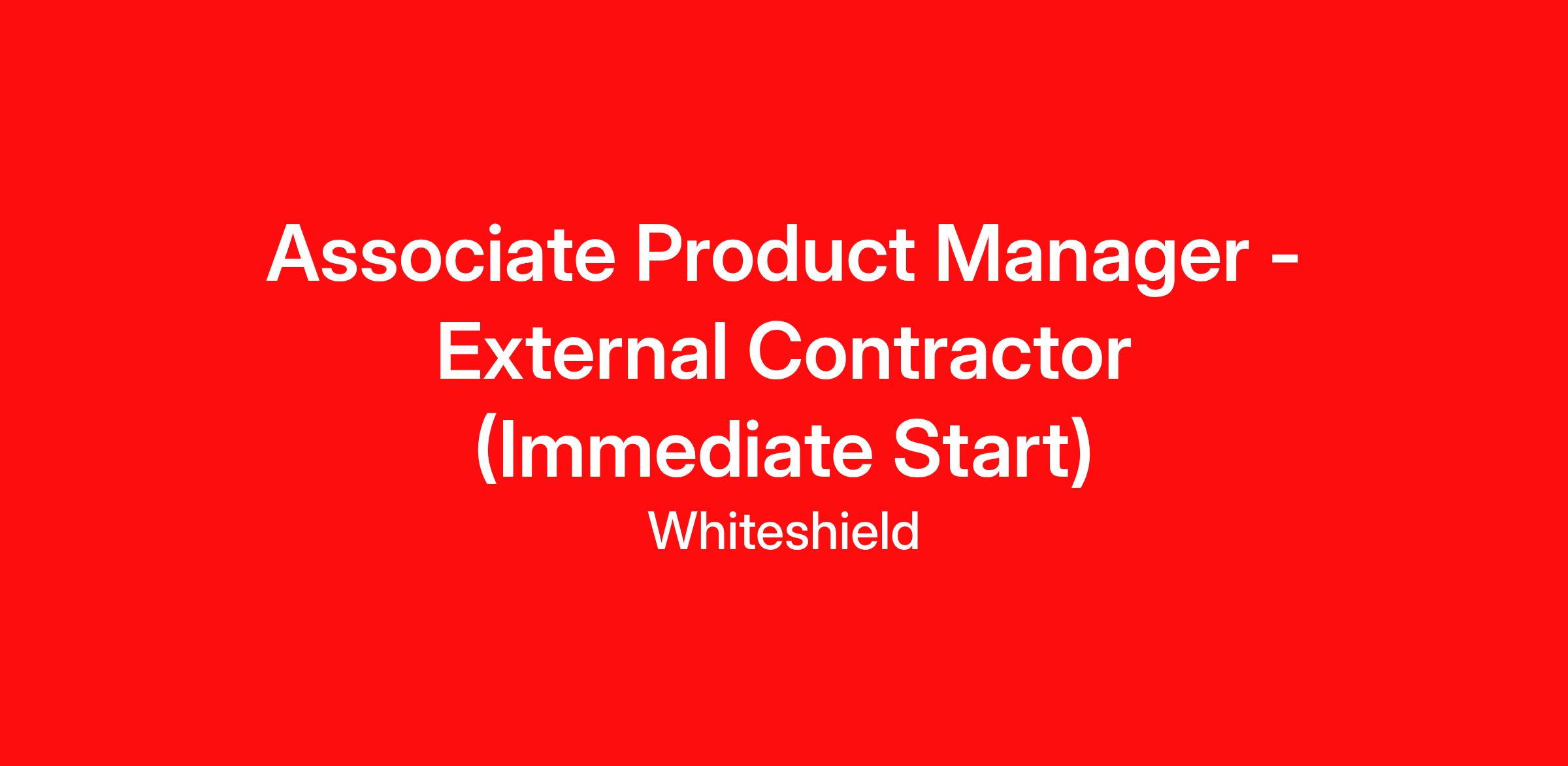 Associate Product Manager - External Contractor (Immediate Start)

Whiteshield